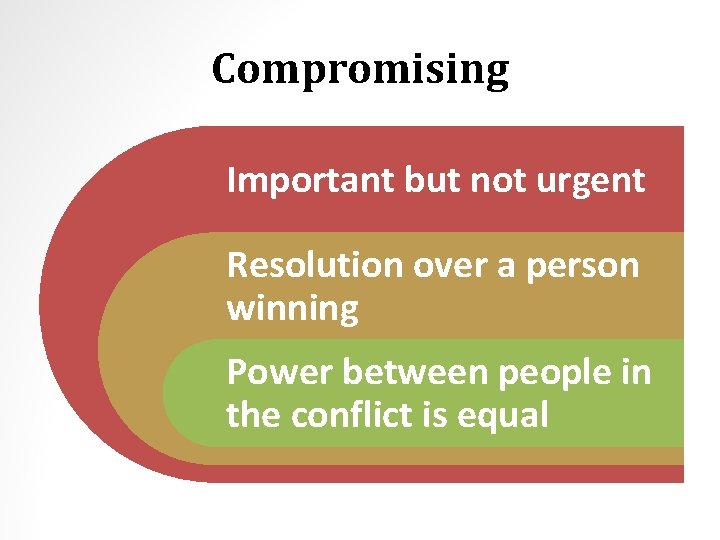 Compromising

Important but not urgent

Resolution over a person winning

Power between people in the conflict is equal